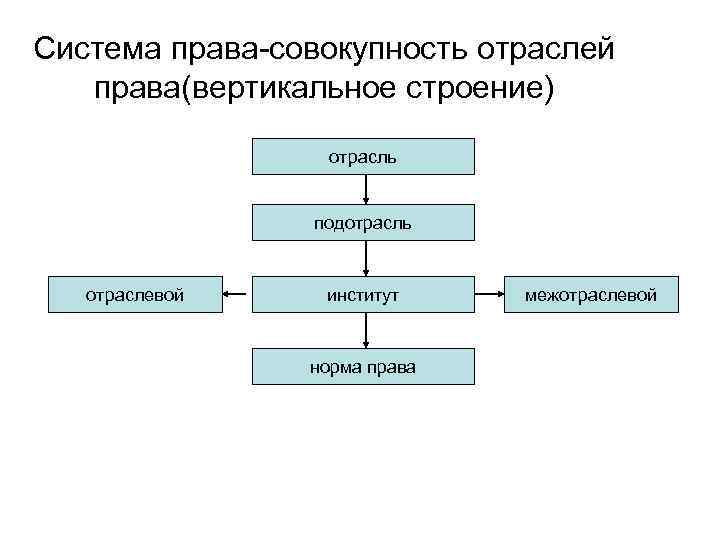 Система права-совокупность отраслей права(вертикальное строение)

отрасль

подотрасль

отраслевой

институт

межотраслевой

норма права